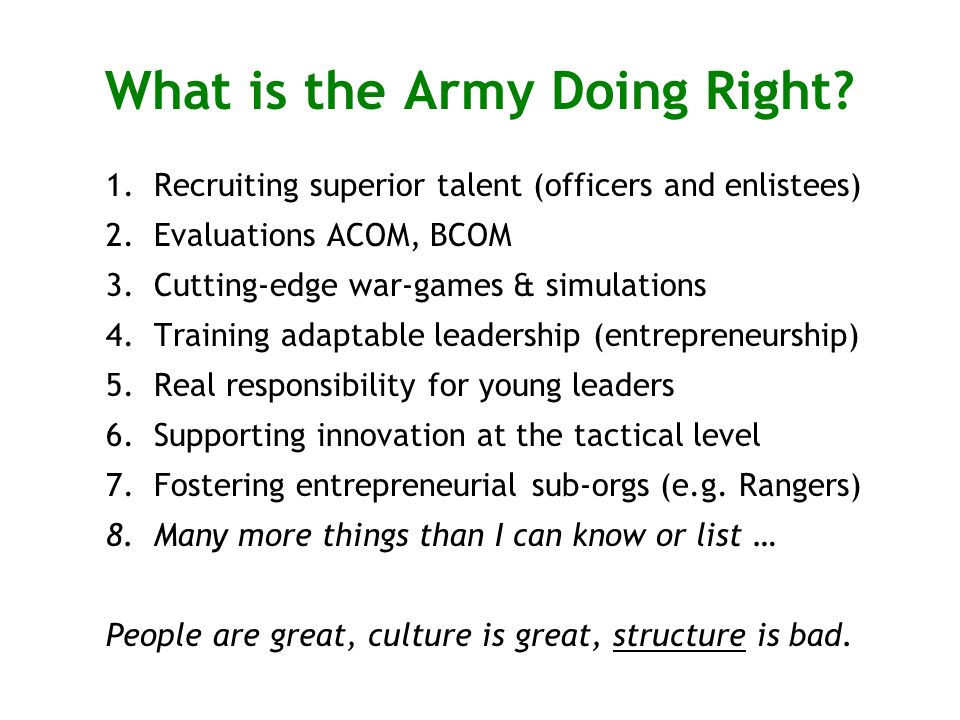 What is the Army Doing Right?

1. Recruiting superior talent (officers and enlistees)
2. Evaluations ACOM, BCOM
3. Cutting-edge war-games & simulations
4. Training adaptable leadership (entrepreneurship)
5. Real responsibility for young leaders
6. Supporting innovation at the tactical level
7. Fostering entrepreneurial sub-orgs (e.g. Rangers)
8. Many more things than I can know or list …

People are great, culture is great, structure is bad.